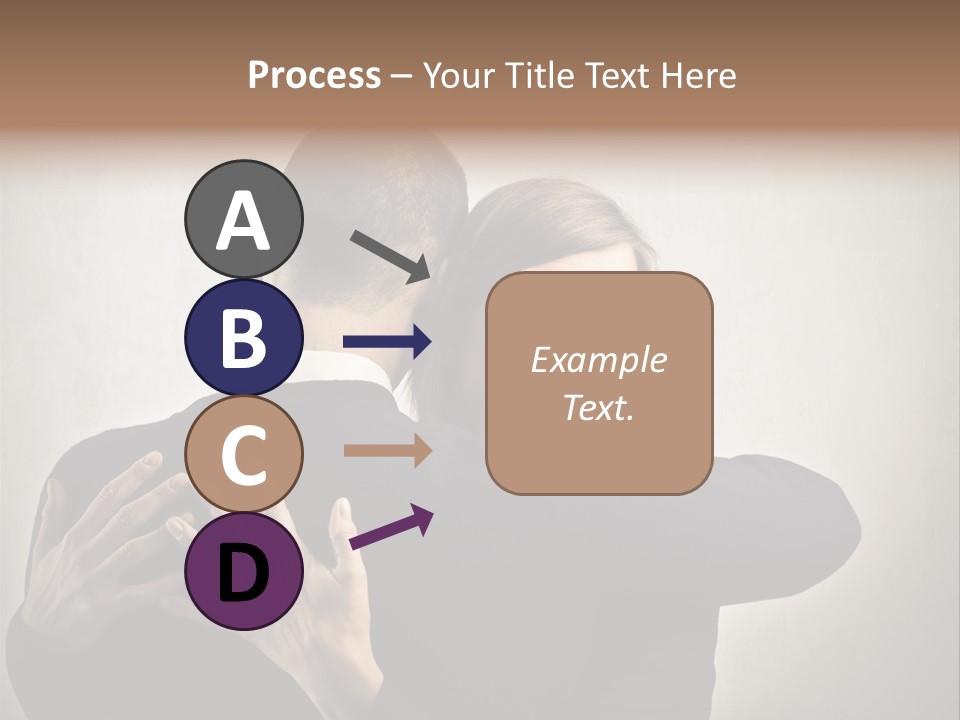 Process – Your Title Text Here

A

B

C

D

Example Text.